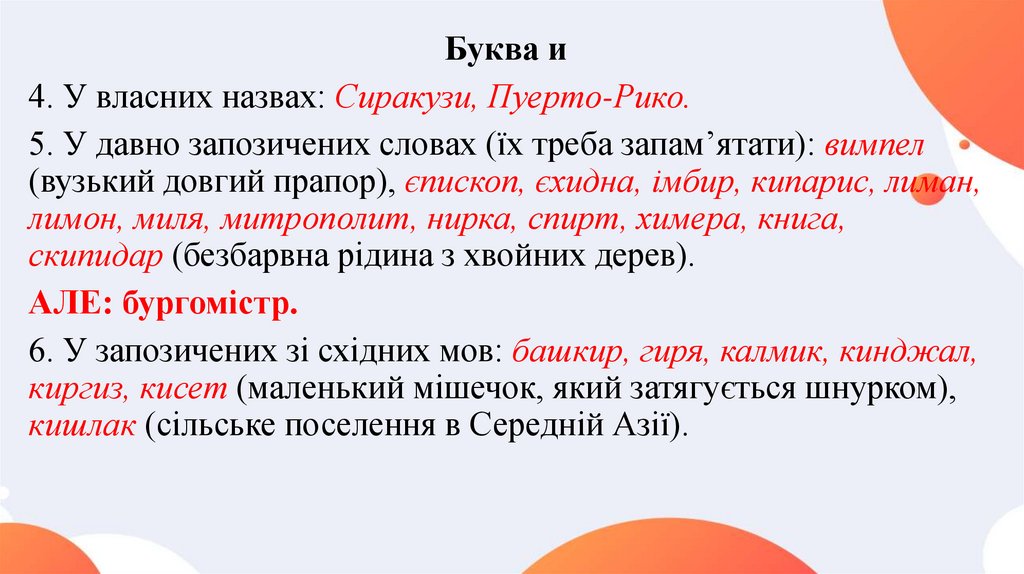 Буква и

4. У власних назвах: Сиракузи, Пуерто-Рико.

5. У давно запозичених словах (їх треба запам’ятати): вимпел (вузький довгий прапор), єпископ, єхидна, імбир, кипарис, лиман, лимон, миля, митрополит, нирка, спирт, химера, книга, скипидар (безбарвна рідина з хвойних дерев).

АЛЕ: бургомістр.

6. У запозичених зі східних мов: башкир, гиря, калмик, кинджал, киргиз, кисет (маленький мішечок, який затягується шнурком), кишлак (сільське поселення в Середній Азії).